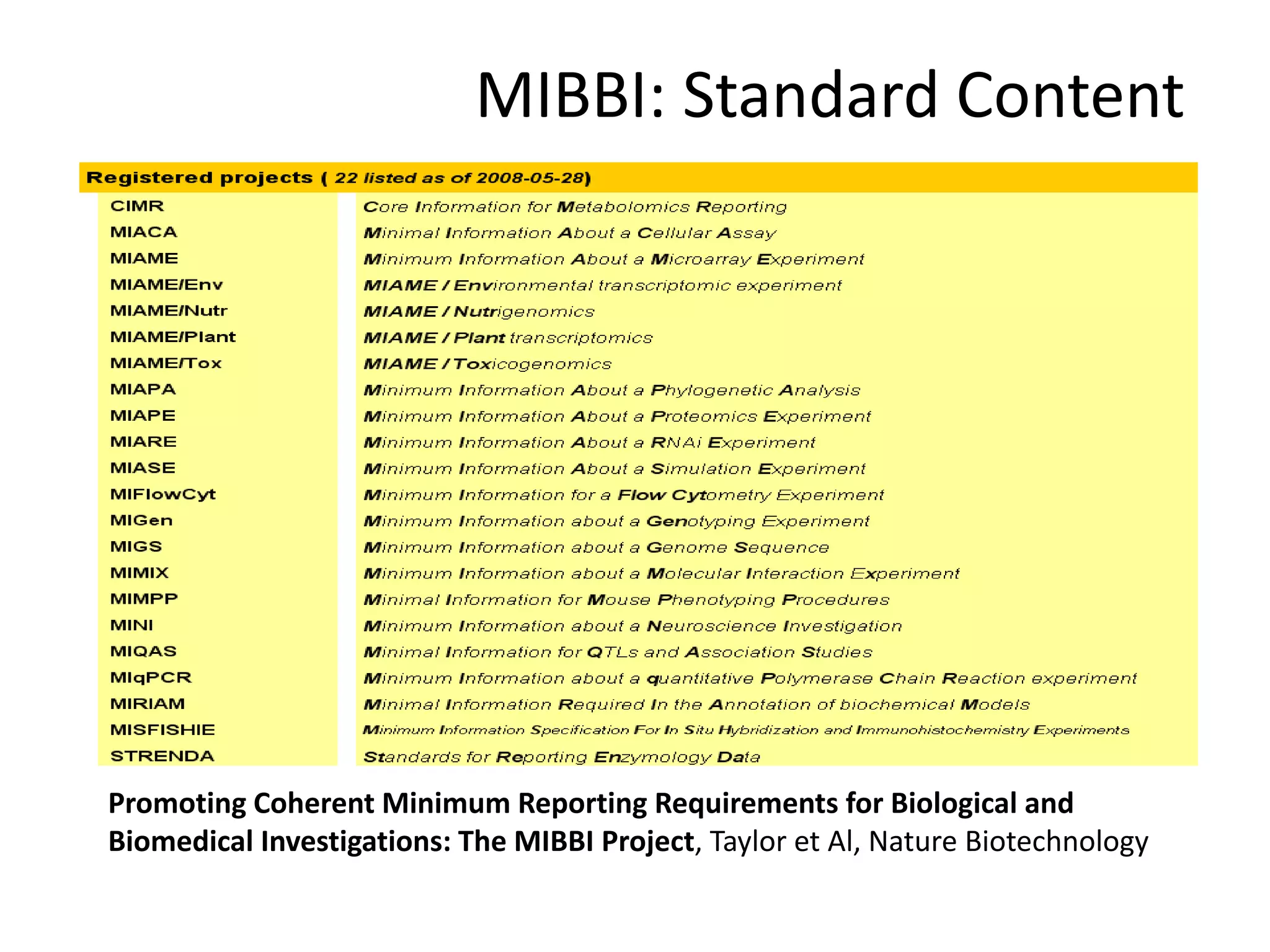 MIBBI: Standard Content

Registered projects ( 22 listed as of 2008-05-28)

| | |
|---|---|
| CIMR | Core Information for Metabolomics Reporting |
| MIACA | Minimal Information About a Cellular Assay |
| MIAME | Minimum Information About a Microarray Experiment |
| MIAME/Env | MIAME / Environmental transcriptomic experiment |
| MIAME/Nutr | MIAME / Nutrigenomics |
| MIAME/Plant | MIAME / Plant transcriptomics |
| MIAME/Tox | MIAME / Toxicogenomics |
| MIAPA | Minimum Information About a Phylogenetic Analysis |
| MIAPE | Minimum Information About a Proteomics Experiment |
| MIARE | Minimum Information About a RNAi Experiment |
| MIASE | Minimum Information About a Simulation Experiment |
| MIFlowCyt | Minimum Information for a Flow Cytometry Experiment |
| MIGen | Minimum Information about a Genotyping Experiment |
| MIGS | Minimum Information about a Genome Sequence |
| MIMIX | Minimum Information about a Molecular Interaction Experiment |
| MIMPP | Minimal Information for Mouse Phenotyping Procedures |
| MINI | Minimum Information about a Neuroscience Investigation |
| MIQAS | Minimal Information for QTLs and Association Studies |
| MIqPCR | Minimum Information about a quantitative Polymerase Chain Reaction experiment |
| MIRIAM | Minimal Information Required In the Annotation of biochemical Models |
| MISFISHIE | Minimum Information Specification For In Situ Hybridization and Immunohistochemistry Experiments |
| STRENDA | Standards for Reporting Enzymology Data |

Promoting Coherent Minimum Reporting Requirements for Biological and Biomedical Investigations: The MIBBI Project, Taylor et Al, Nature Biotechnology